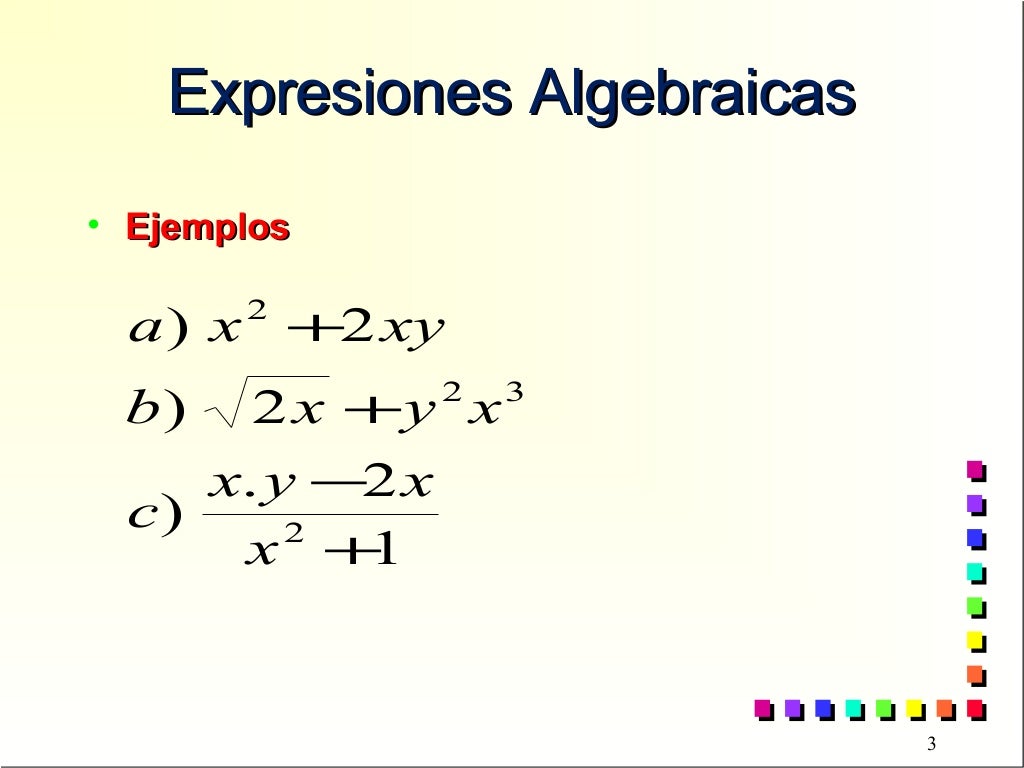 Expresiones Algebraicas

• Ejemplos

$a)\ x^2 + 2xy$

$b)\ \sqrt{2x} + y^2x^3$

$c)\ \frac{x.y - 2x}{x^2 + 1}$

3